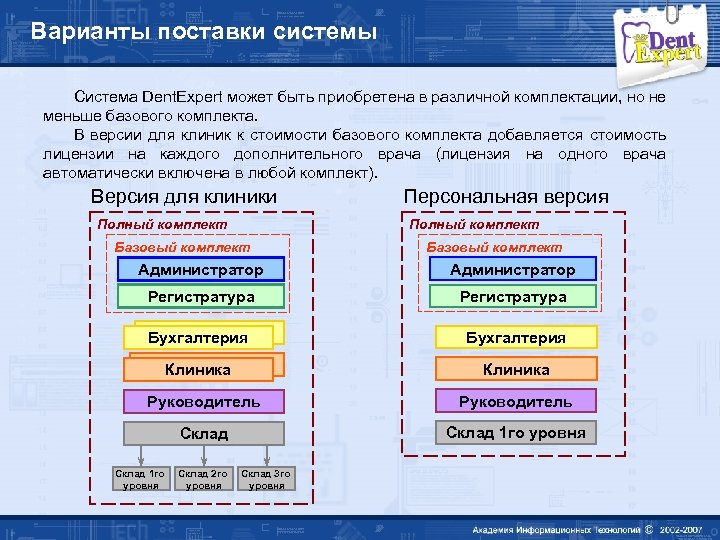 Варианты поставки системы

Dent Expert

Система DentExpert может быть приобретена в различной комплектации, но не меньше базового комплекта.

В версии для клиник к стоимости базового комплекта добавляется стоимость лицензии на каждого дополнительного врача (лицензия на одного врача автоматически включена в любой комплект).

Версия для клиники

Полный комплект

Базовый комплект

Администратор

Регистратура

Бухгалтерия

Клиника

Руководитель

Склад

Склад 1го уровня

Склад 2го уровня

Склад 3го уровня

Персональная версия

Полный комплект

Базовый комплект

Администратор

Регистратура

Бухгалтерия

Клиника

Руководитель

Склад 1го уровня

Академия Информационных Технологий © 2002-2007